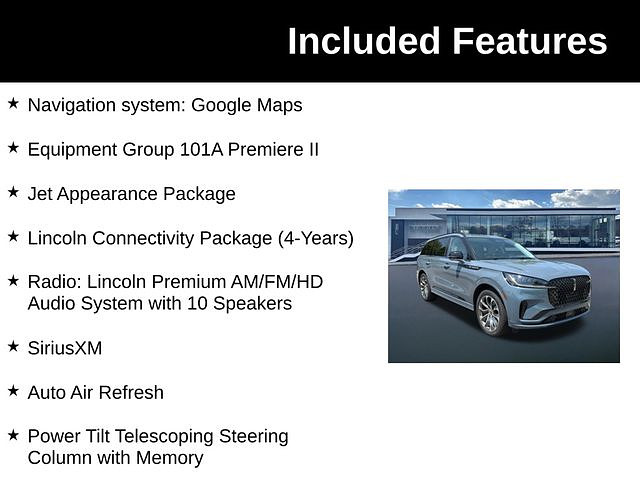 Included Features

★ Navigation system: Google Maps

★ Equipment Group 101A Premiere II

★ Jet Appearance Package

★ Lincoln Connectivity Package (4-Years)

★ Radio: Lincoln Premium AM/FM/HD Audio System with 10 Speakers

★ SiriusXM

★ Auto Air Refresh

★ Power Tilt Telescoping Steering Column with Memory